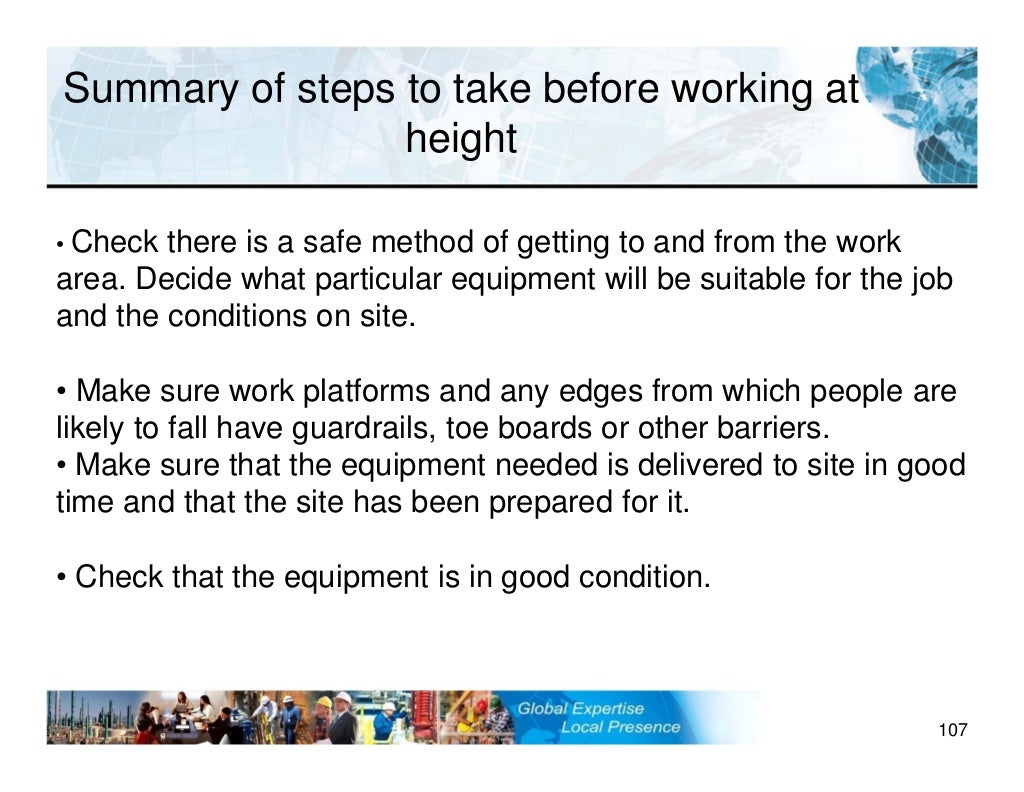 Summary of steps to take before working at height

• Check there is a safe method of getting to and from the work area. Decide what particular equipment will be suitable for the job and the conditions on site.

• Make sure work platforms and any edges from which people are likely to fall have guardrails, toe boards or other barriers.
• Make sure that the equipment needed is delivered to site in good time and that the site has been prepared for it.

• Check that the equipment is in good condition.

Global Expertise
Local Presence

107